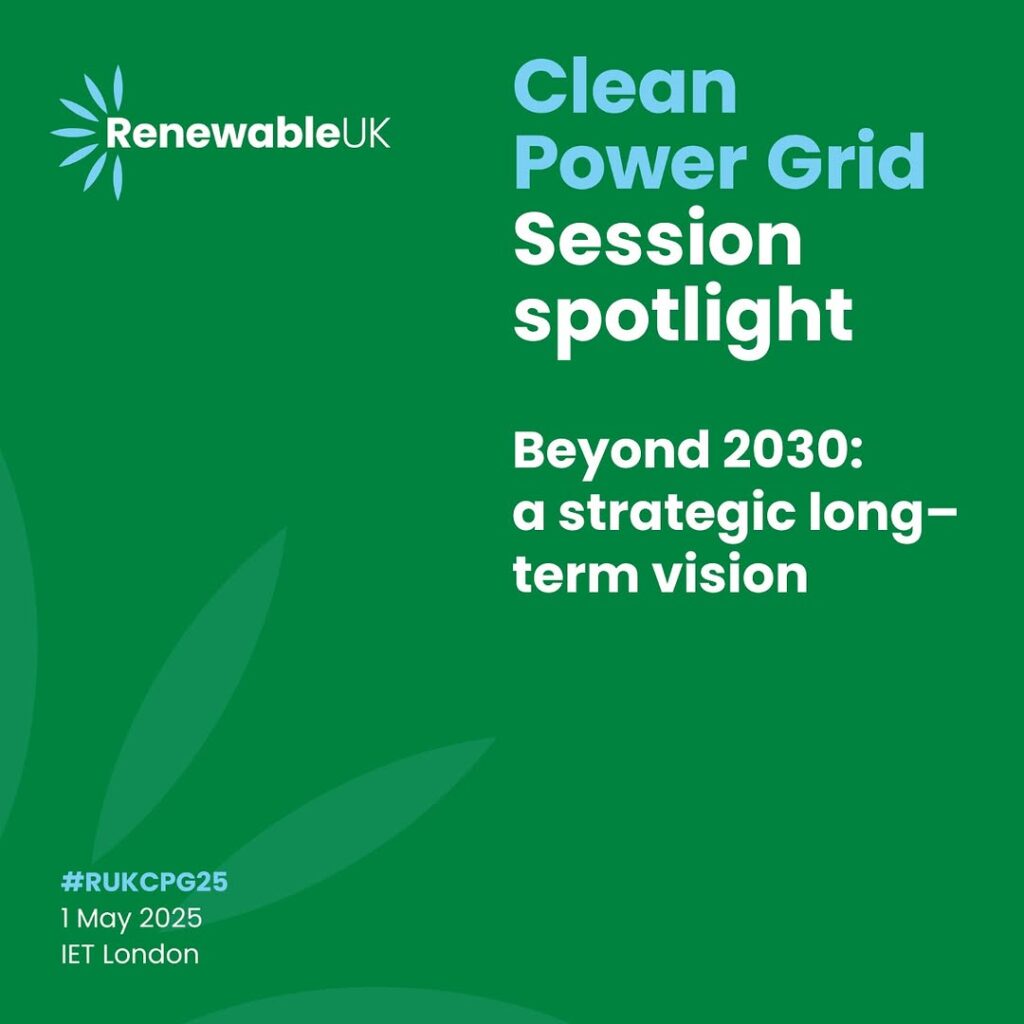 RenewableUK

Clean Power Grid Session spotlight

Beyond 2030: a strategic long-term vision

#RUKCPG25
1 May 2025
IET London